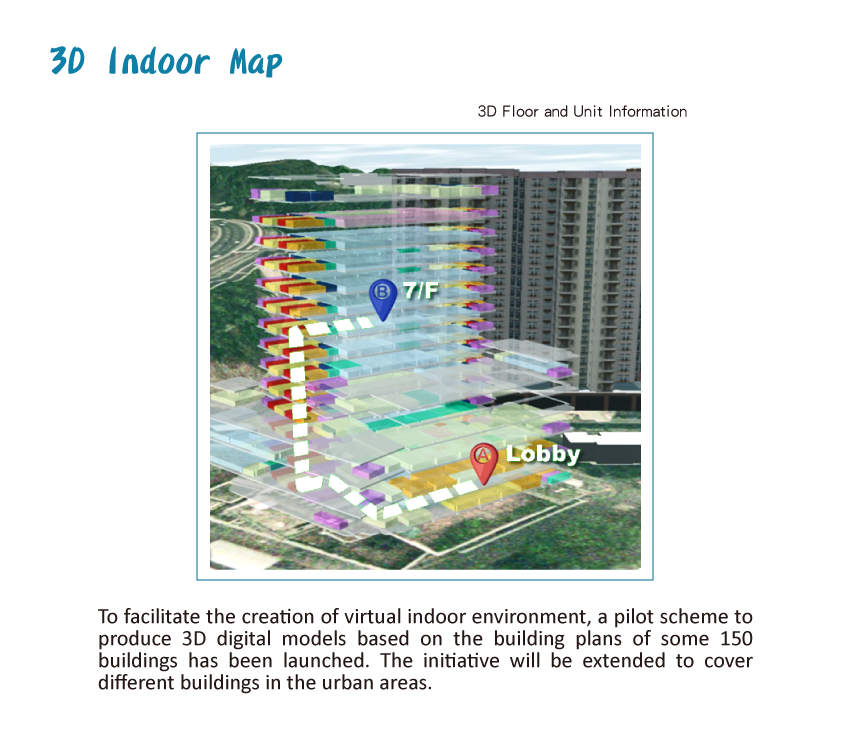 3D Indoor Map

3D Floor and Unit Information

B 7/F

A Lobby

To facilitate the creation of virtual indoor environment, a pilot scheme to produce 3D digital models based on the building plans of some 150 buildings has been launched. The initiative will be extended to cover different buildings in the urban areas.